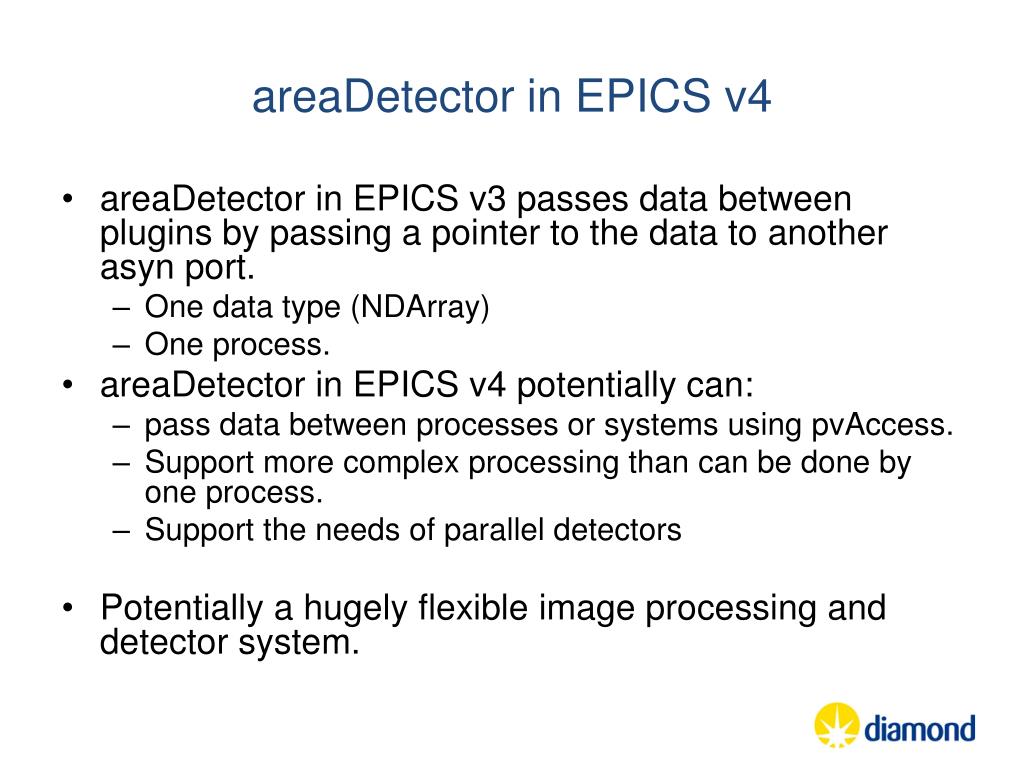 areaDetector in EPICS v4

• areaDetector in EPICS v3 passes data between plugins by passing a pointer to the data to another asyn port.
– One data type (NDArray)
– One process.
• areaDetector in EPICS v4 potentially can:
– pass data between processes or systems using pvAccess.
– Support more complex processing than can be done by one process.
– Support the needs of parallel detectors

• Potentially a hugely flexible image processing and detector system.

diamond